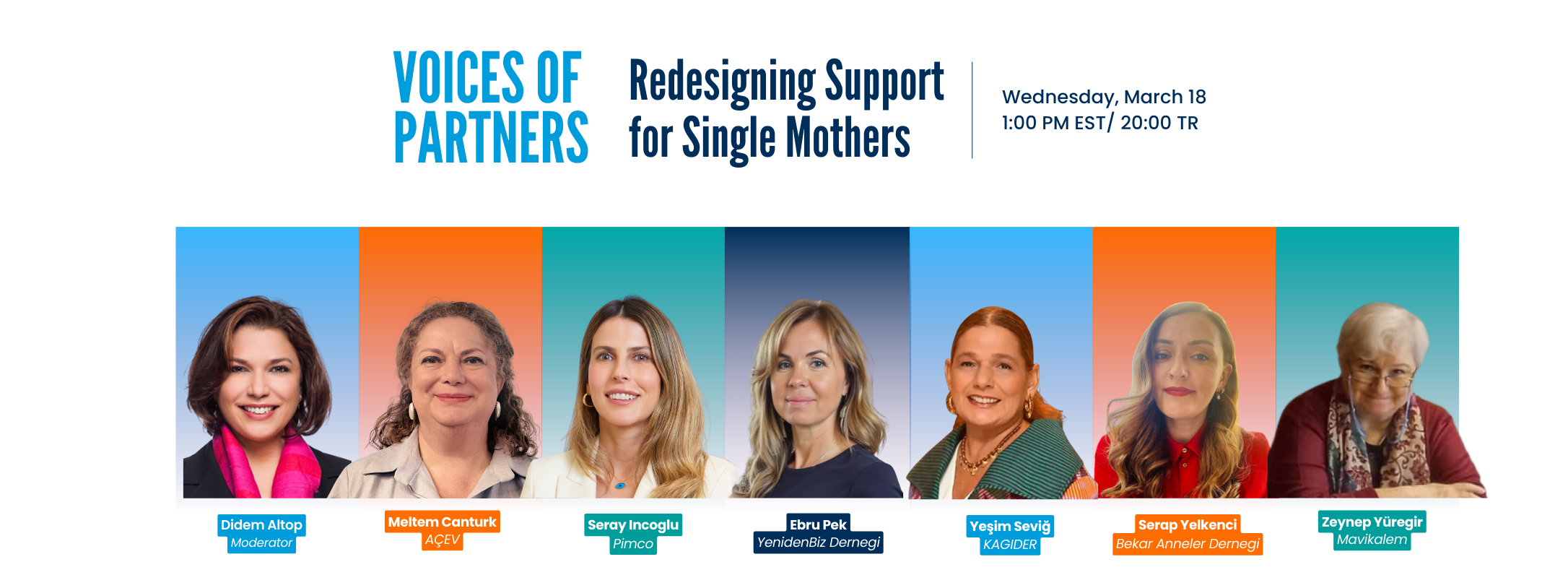 VOICES OF PARTNERS

Redesigning Support for Single Mothers

Wednesday, March 18
1:00 PM EST/ 20:00 TR

Didem Altop
Moderator

Meltem Canturk
AÇEV

Seray Incoglu
Pimco

Ebru Pek
YenidenBiz Dernegi

Yeşim Seviğ
KAGIDER

Serap Yelkenci
Bekar Anneler Dernegi

Zeynep Yüregir
Mavikalem